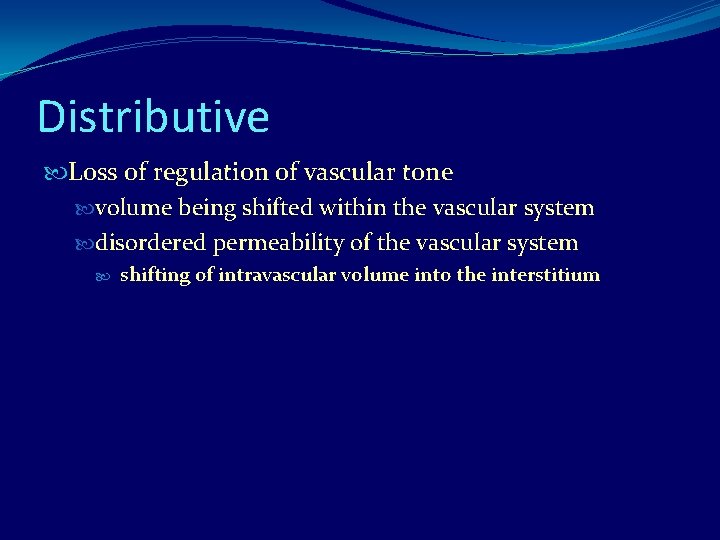 Distributive

Loss of regulation of vascular tone

volume being shifted within the vascular system

disordered permeability of the vascular system

shifting of intravascular volume into the interstitium